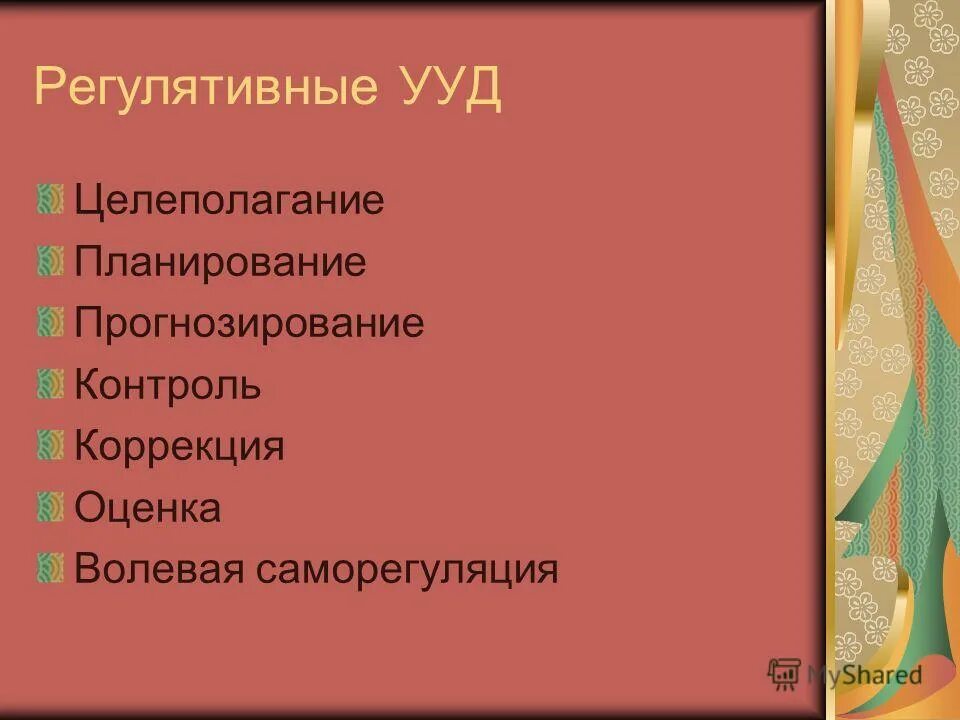 Регулятивные УУД

Целеполагание
Планирование
Прогнозирование
Контроль
Коррекция
Оценка
Волевая саморегуляция

MyShared